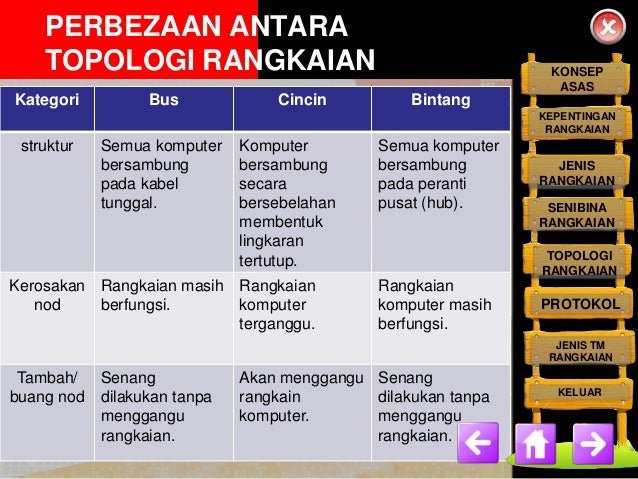 PERBEZAAN ANTARA TOPOLOGI RANGKAIAN

| Kategori | Bus | Cincin | Bintang |
|---|---|---|---|
| struktur | Semua komputer bersambung pada kabel tunggal. | Komputer bersambung secara bersebelahan membentuk lingkaran tertutup. | Semua komputer bersambung pada peranti pusat (hub). |
| Kerosakan nod | Rangkaian masih berfungsi. | Rangkaian komputer terganggu. | Rangkaian komputer masih berfungsi. |
| Tambah/ buang nod | Senang dilakukan tanpa menggangu rangkaian. | Akan menggangu rangkain komputer. | Senang dilakukan tanpa menggangu rangkaian. |

KONSEP ASAS
KEPENTINGAN RANGKAIAN
JENIS RANGKAIAN
SENIBINA RANGKAIAN
TOPOLOGI RANGKAIAN
PROTOKOL
JENIS TM RANGKAIAN
KELUAR